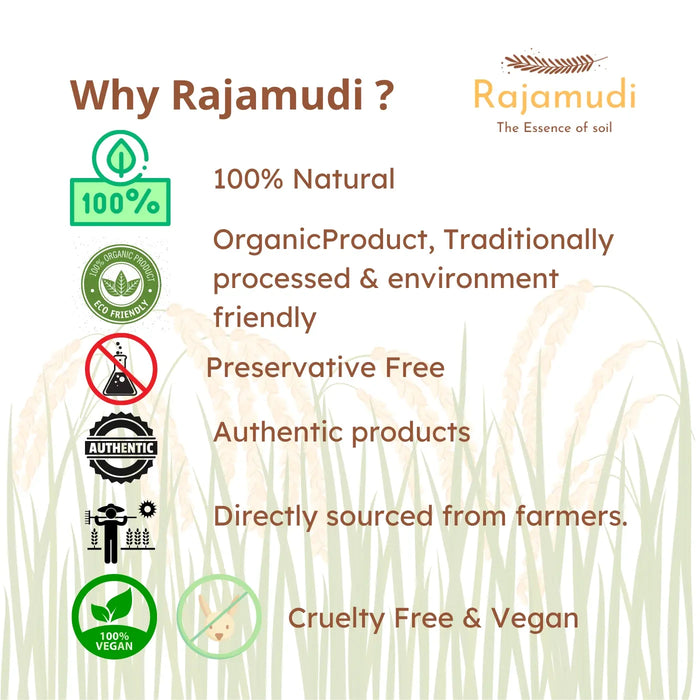 Why Rajamudi ?

Rajamudi
The Essence of soil

100%

100% Natural

100% ORGANIC PRODUCT
ECO FRIENDLY

OrganicProduct, Traditionally processed & environment friendly

Preservative Free

AUTHENTIC

Authentic products

Directly sourced from farmers.

100%
VEGAN

Cruelty Free & Vegan